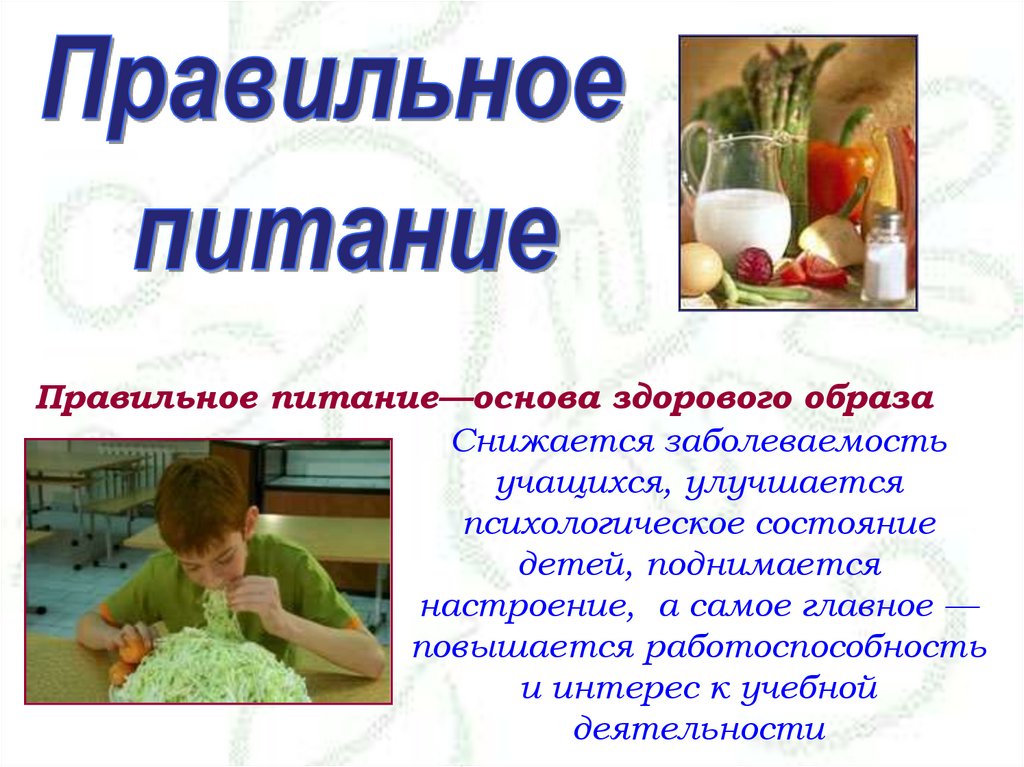 Правильное питание

Правильное питание—основа здорового образа

Снижается заболеваемость учащихся, улучшается психологическое состояние детей, поднимается настроение, а самое главное — повышается работоспособность и интерес к учебной деятельности